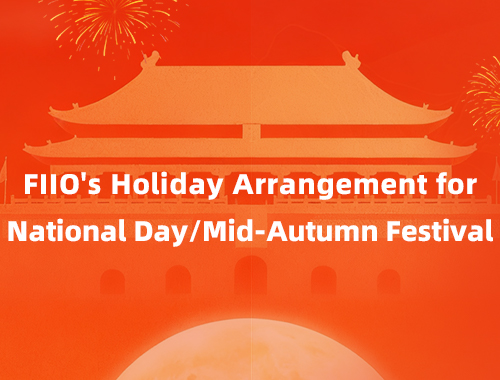 FIIO's Holiday Arrangement for National Day/Mid-Autumn Festival